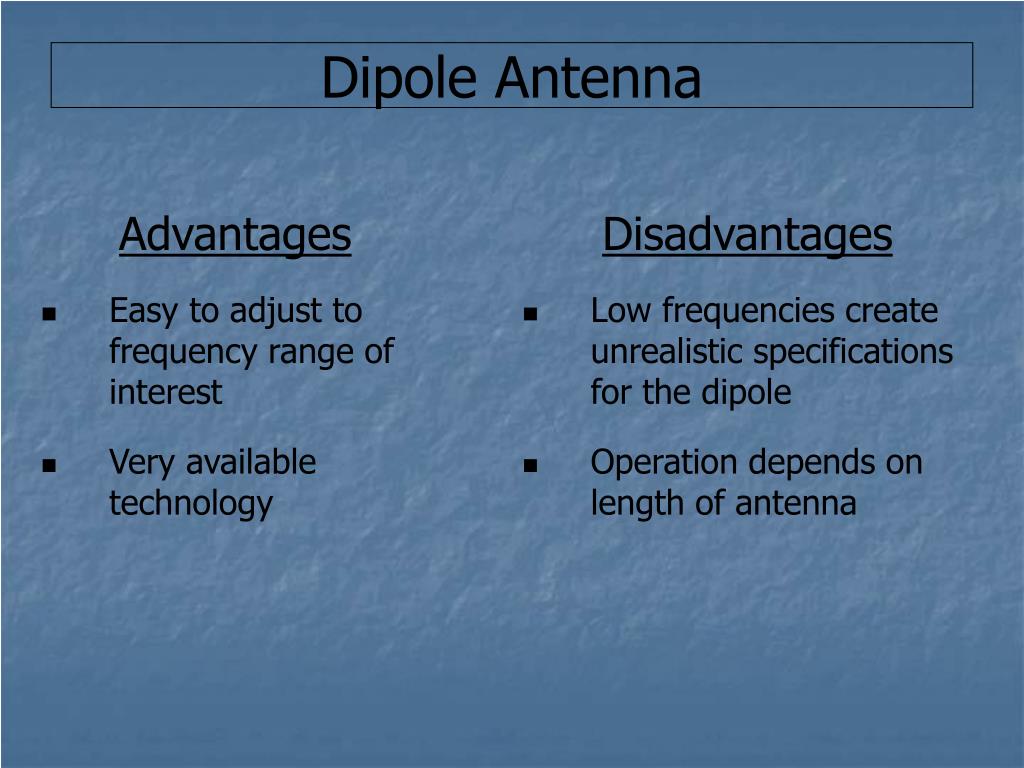 Dipole Antenna

Advantages

- Easy to adjust to frequency range of interest
- Very available technology

Disadvantages

- Low frequencies create unrealistic specifications for the dipole
- Operation depends on length of antenna